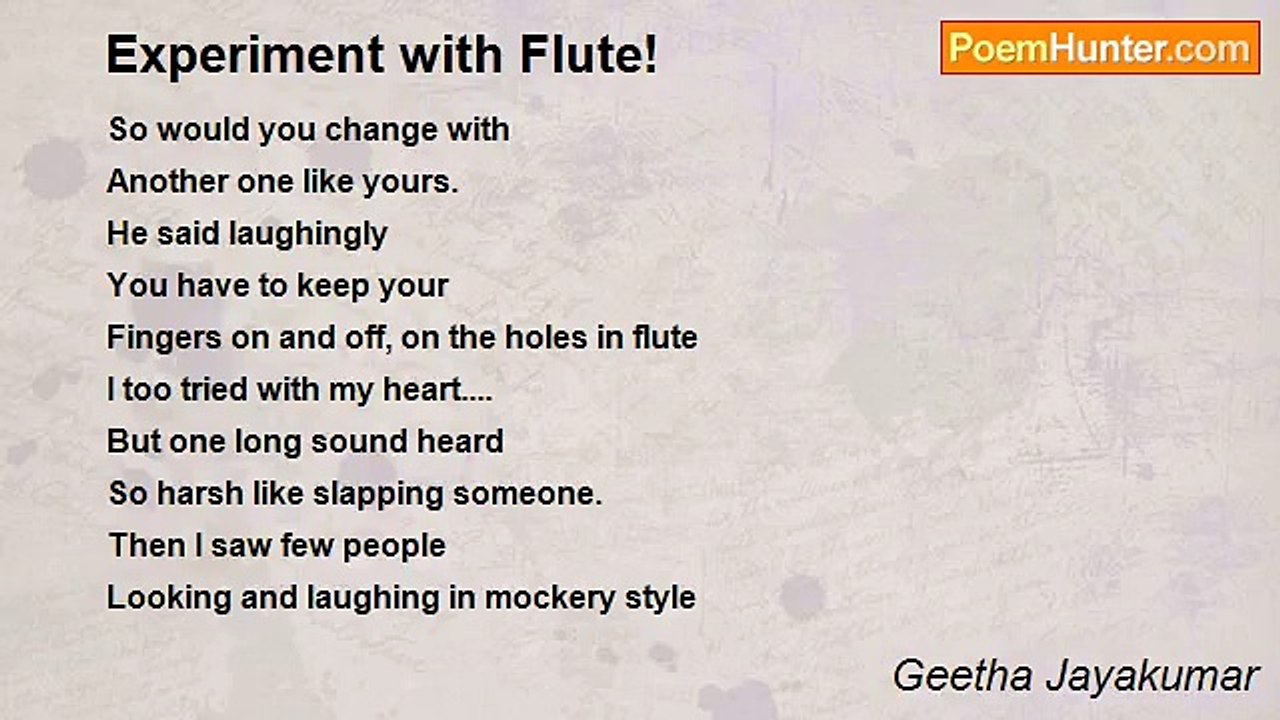 Experiment with Flute!

PoemHunter.com

So would you change with
Another one like yours.
He said laughingly
You have to keep your
Fingers on and off, on the holes in flute
I too tried with my heart....
But one long sound heard
So harsh like slapping someone.
Then I saw few people
Looking and laughing in mockery style

Geetha Jayakumar